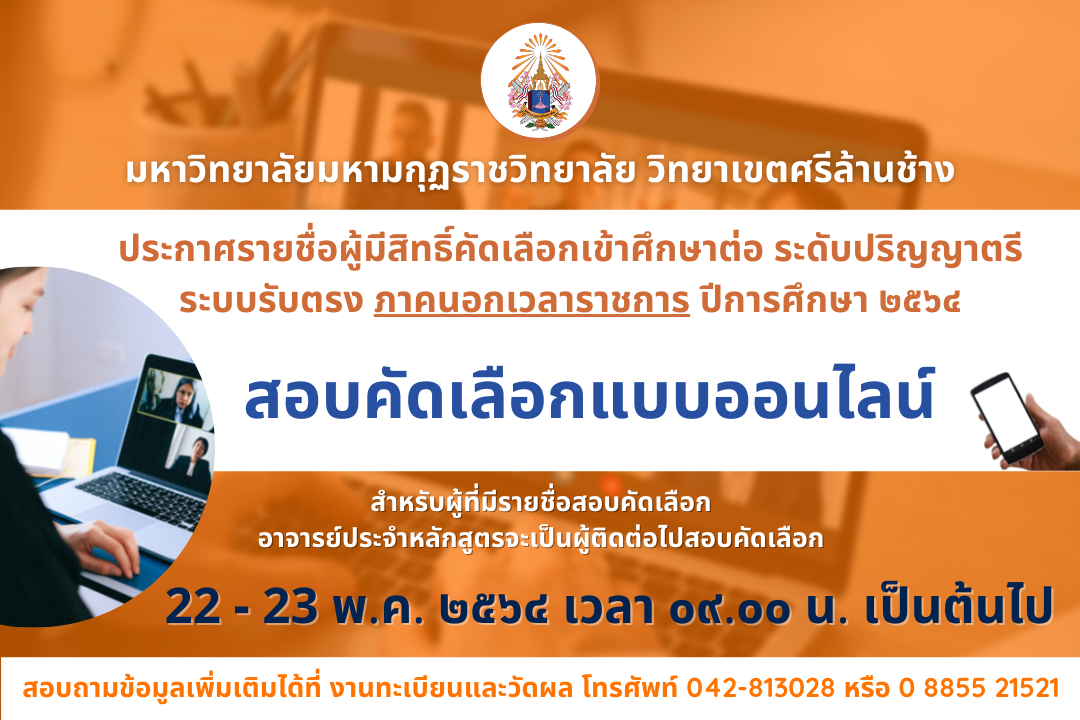 มหาวิทยาลัยมหามกุฏราชวิทยาลัย วิทยาเขตศรีล้านช้าง

ประกาศรายชื่อผู้มีสิทธิ์คัดเลือกเข้าศึกษาต่อ ระดับปริญญาตรี ระบบรับตรง ภาคนอกเวลาราชการ ปีการศึกษา ๒๕๖๔

สอบคัดเลือกแบบออนไลน์

สำหรับผู้ที่มีรายชื่อสอบคัดเลือก
อาจารย์ประจำหลักสูตรจะเป็นผู้ติดต่อไปสอบคัดเลือก

22 - 23 พ.ค. ๒๕๖๔ เวลา ๐๙.๐๐ น. เป็นต้นไป

สอบถามข้อมูลเพิ่มเติมได้ที่ งานทะเบียนและวัดผล โทรศัพท์ 042-813028 หรือ 0 8855 21521